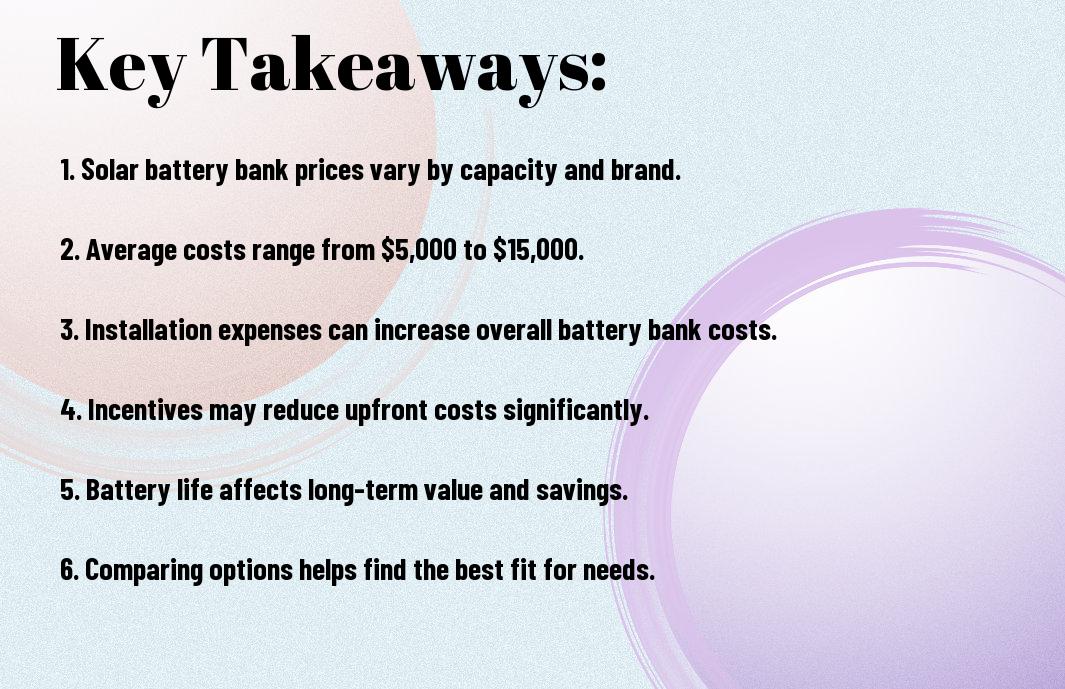 Key Takeaways:

1. Solar battery bank prices vary by capacity and brand.

2. Average costs range from \$5,000 to \$15,000.

3. Installation expenses can increase overall battery bank costs.

4. Incentives may reduce upfront costs significantly.

5. Battery life affects long-term value and savings.

6. Comparing options helps find the best fit for needs.